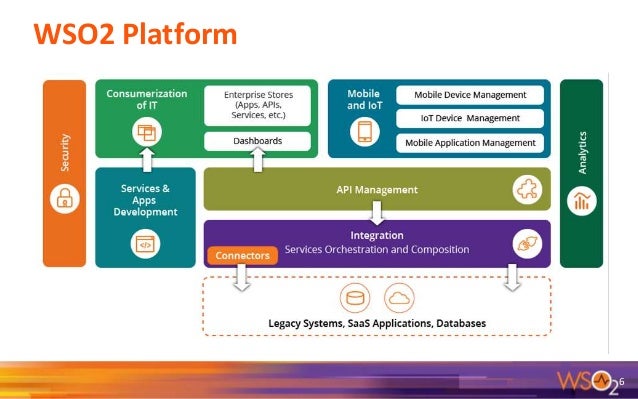 WSO2 Platform

Security

Consumerization of IT

Enterprise Stores (Apps, APIs, Services, etc.)

Dashboards

Mobile and IoT

Mobile Device Management

IoT Device Management

Mobile Application Management

Analytics

Services & Apps Development

API Management

Integration
Services Orchestration and Composition

Connectors

Legacy Systems, SaaS Applications, Databases

WSO2

6